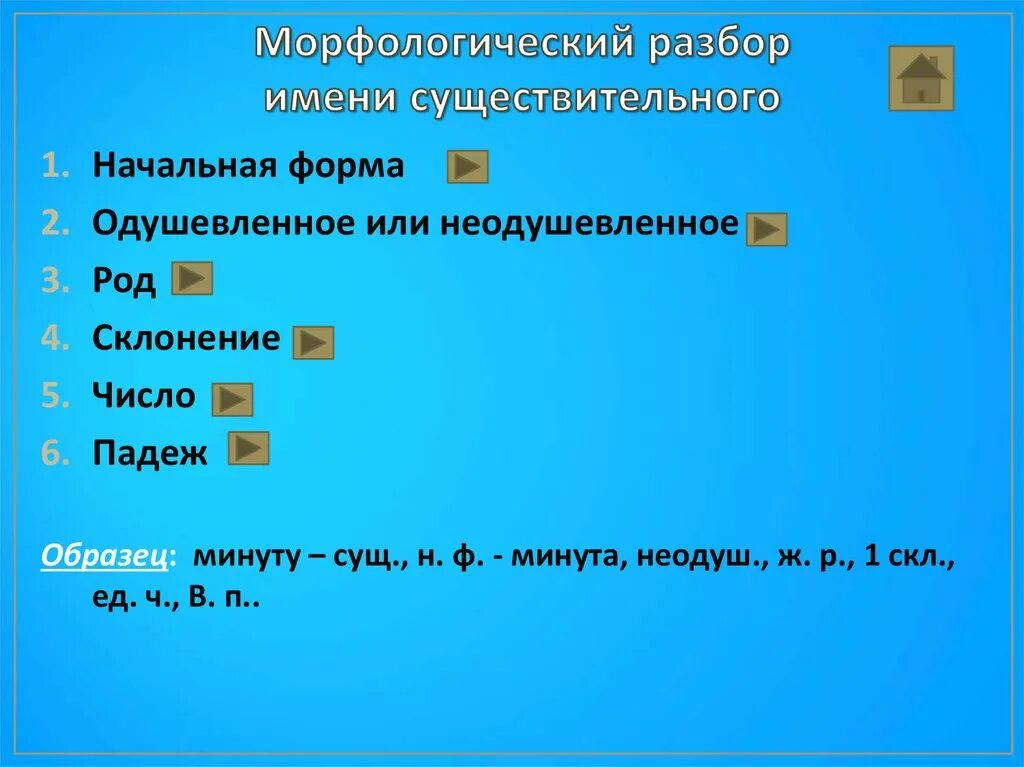 Морфологический разбор имени существительного

1. Начальная форма
2. Одушевленное или неодушевленное
3. Род
4. Склонение
5. Число
6. Падеж

Образец: минуту – сущ., н. ф. - минута, неодуш., ж. р., 1 скл., ед. ч., В. п..